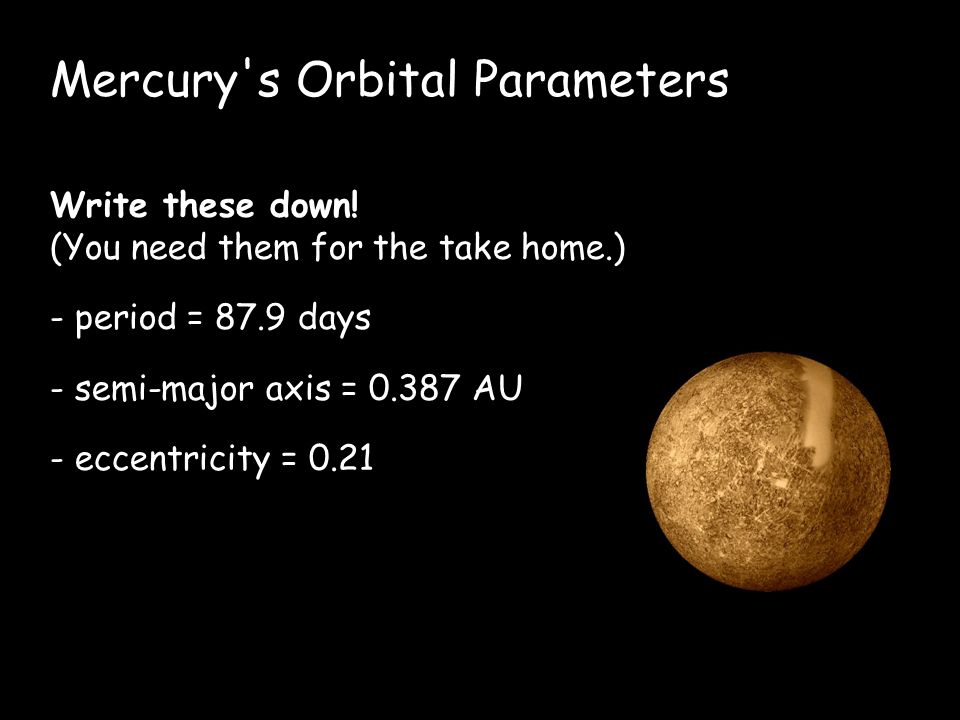 Mercury's Orbital Parameters

Write these down!
(You need them for the take home.)

- period = 87.9 days

- semi-major axis = 0.387 AU

- eccentricity = 0.21